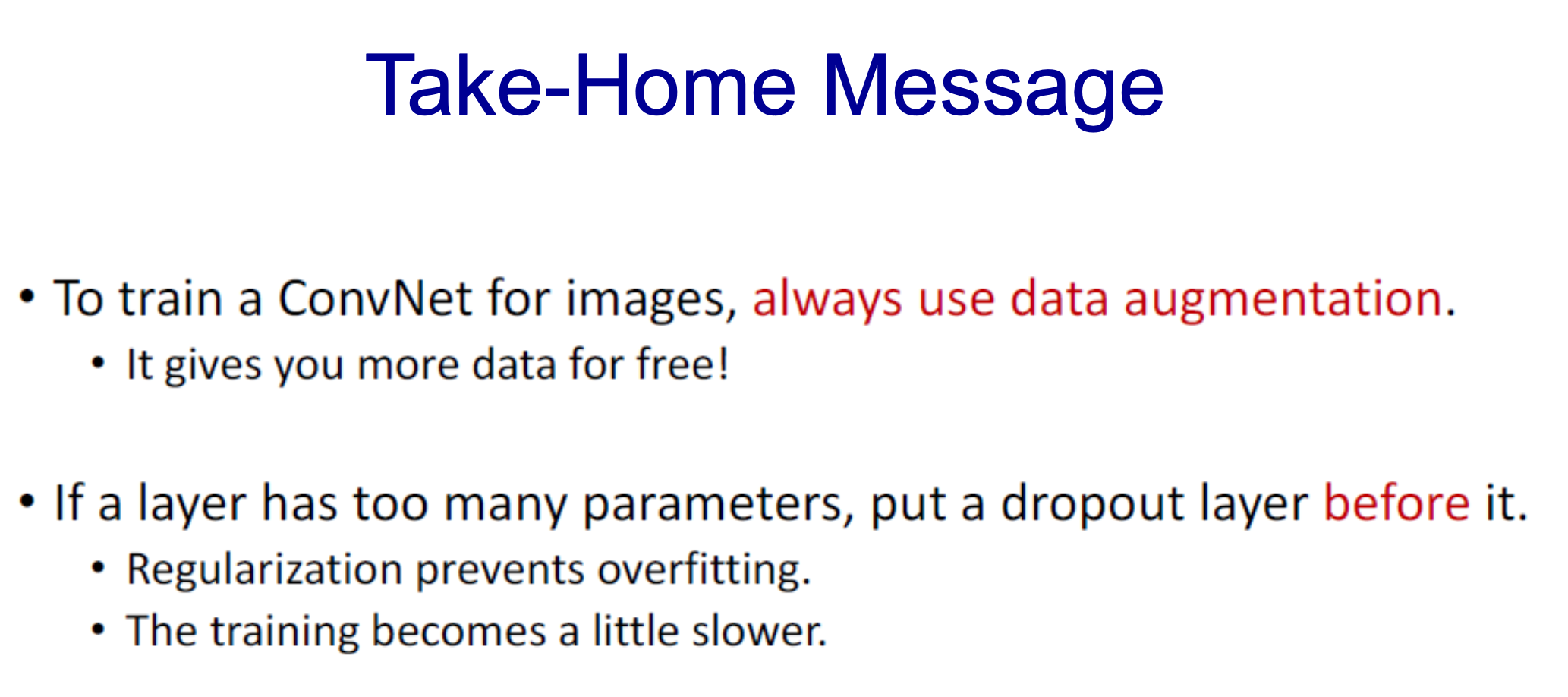 Take-Home Message

• To train a ConvNet for images, always use data augmentation.
  • It gives you more data for free!

• If a layer has too many parameters, put a dropout layer before it.
  • Regularization prevents overfitting.
  • The training becomes a little slower.